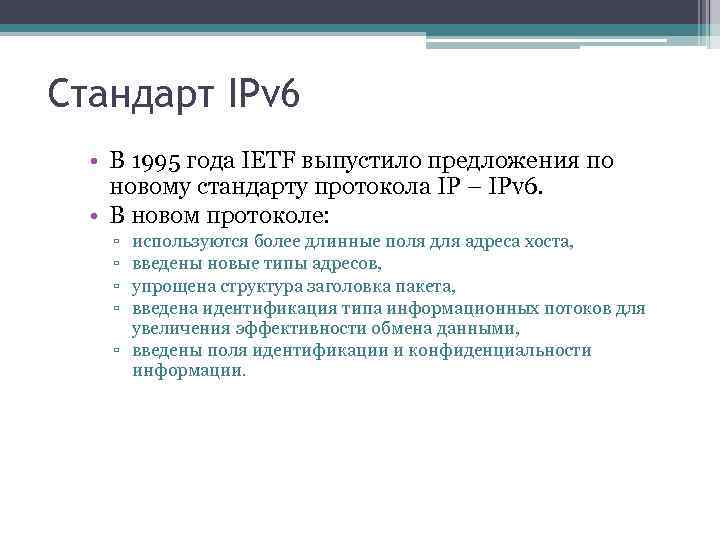 Стандарт IPv6

• В 1995 года IETF выпустило предложения по новому стандарту протокола IP – IPv6.
• В новом протоколе:
▫ используются более длинные поля для адреса хоста,
▫ введены новые типы адресов,
▫ упрощена структура заголовка пакета,
▫ введена идентификация типа информационных потоков для увеличения эффективности обмена данными,
▫ введены поля идентификации и конфиденциальности информации.